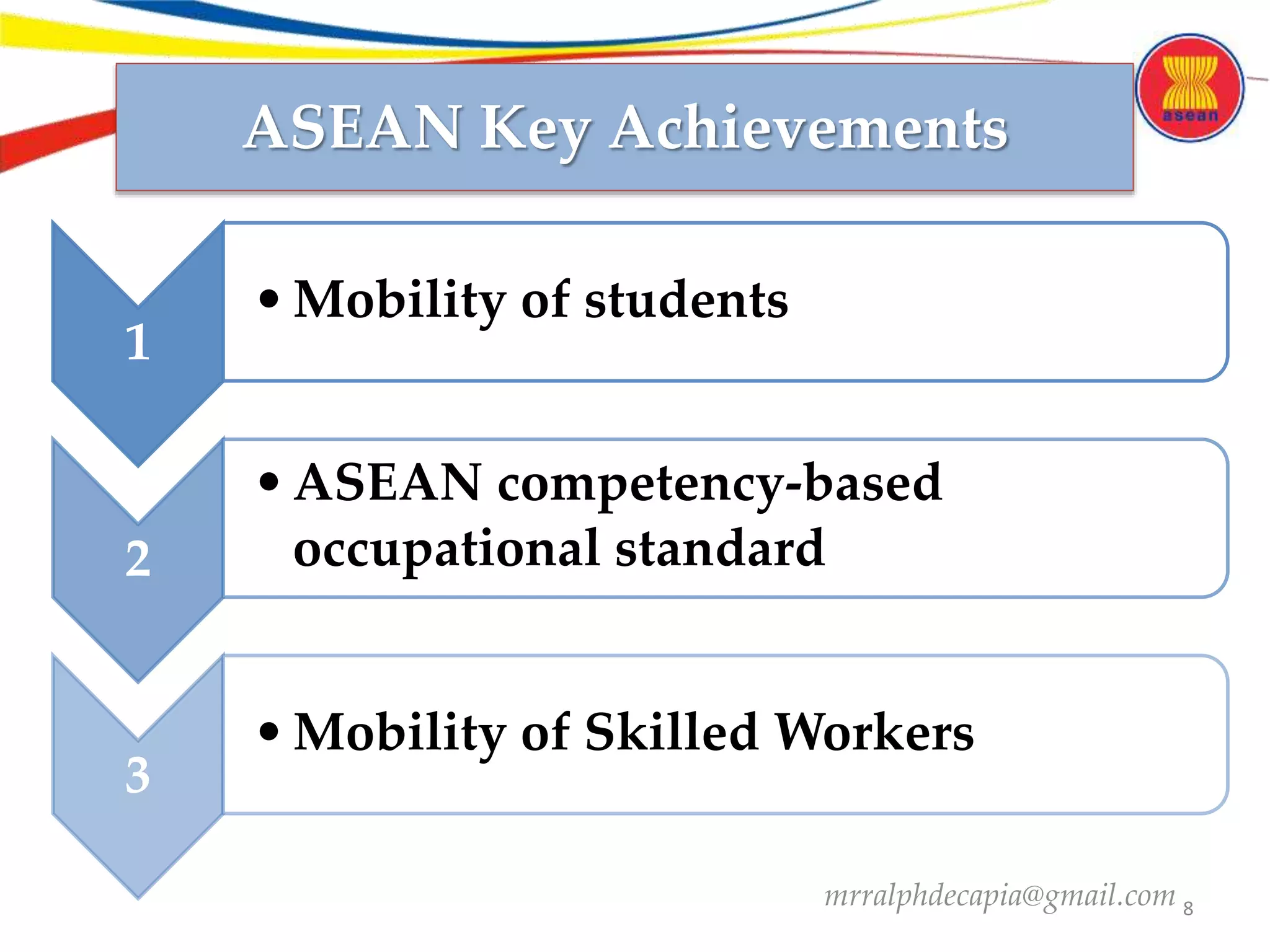 ASEAN Key Achievements

asean

1

• Mobility of students

2

• ASEAN competency-based occupational standard

3

• Mobility of Skilled Workers

mrralphdecapia@gmail.com 8